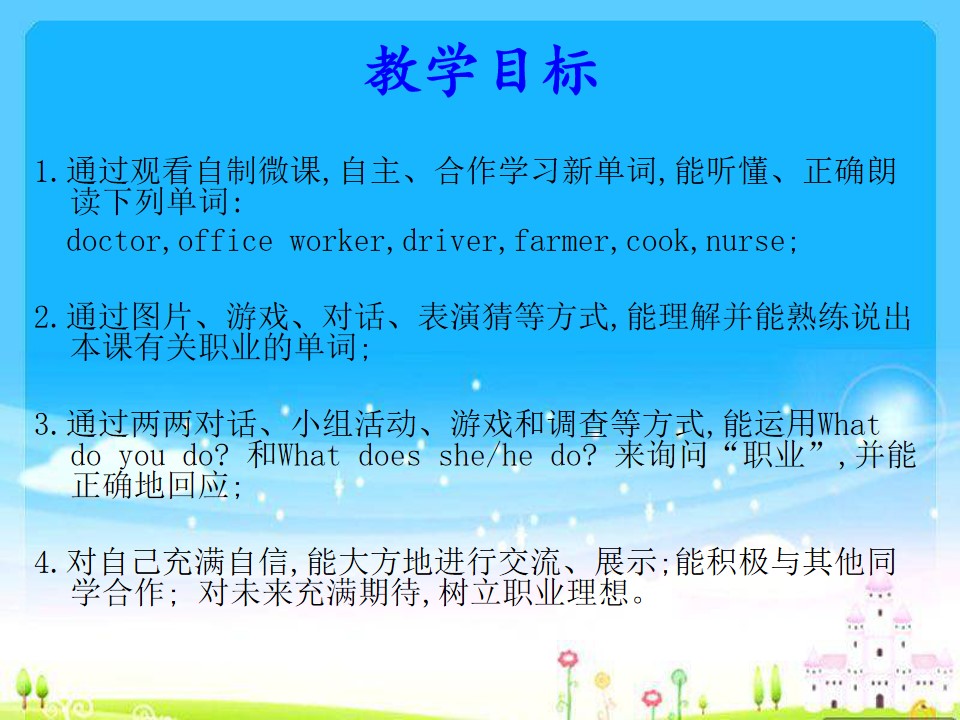 教学目标

1.通过观看自制微课,自主、合作学习新单词,能听懂、正确朗读下列单词:
doctor,office worker,driver,farmer,cook,nurse;

2.通过图片、游戏、对话、表演猜等方式,能理解并能熟练说出本课有关职业的单词;

3.通过两两对话、小组活动、游戏和调查等方式,能运用What do you do? 和What does she/he do? 来询问“职业”,并能正确地回应;

4.对自己充满自信,能大方地进行交流、展示;能积极与其他同学合作; 对未来充满期待,树立职业理想。